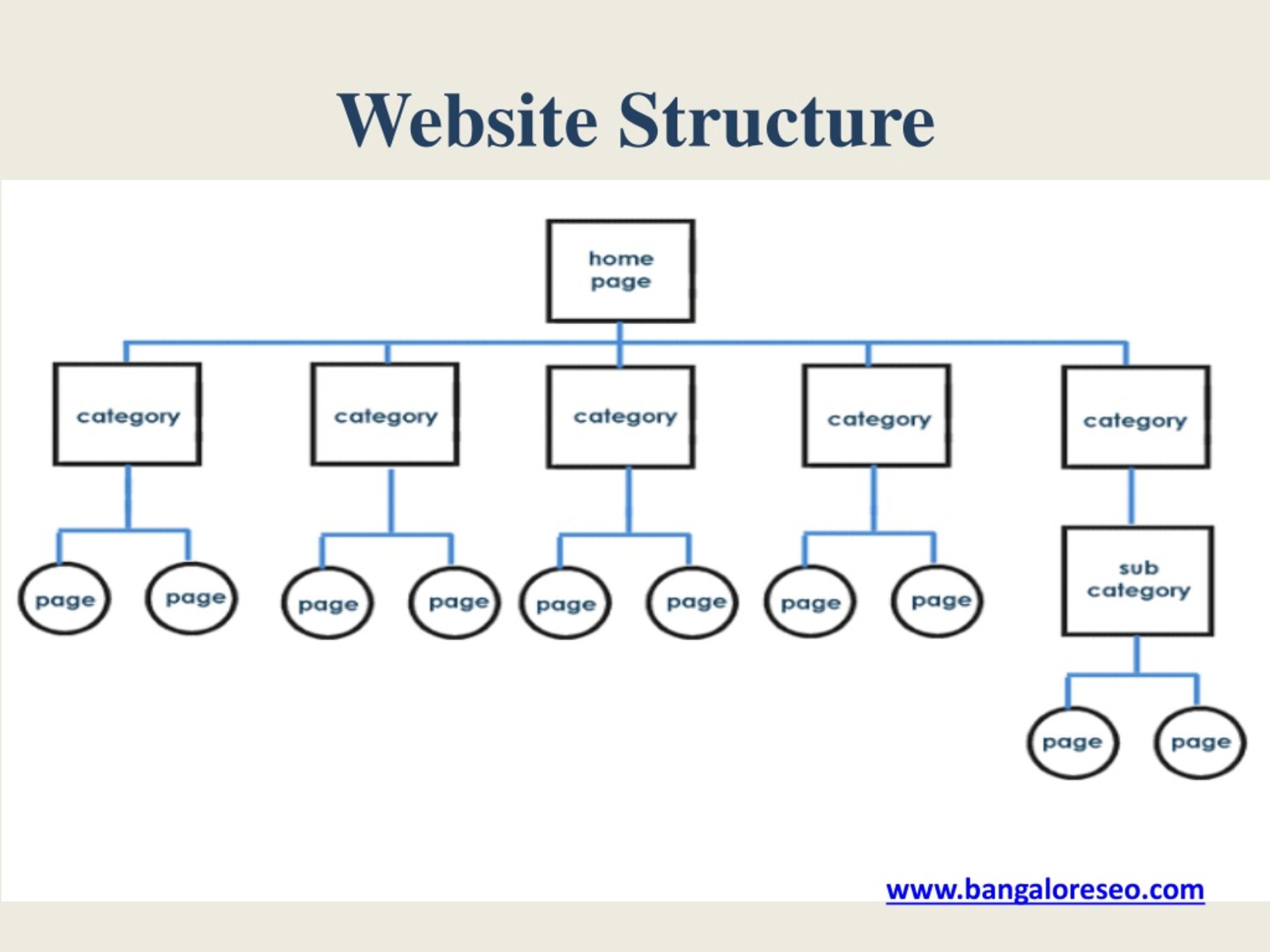 Website Structure

home page

category
category
category
category
category

page
page
page
page
page
page
page
page

sub category

page
page

www.bangaloreseo.com